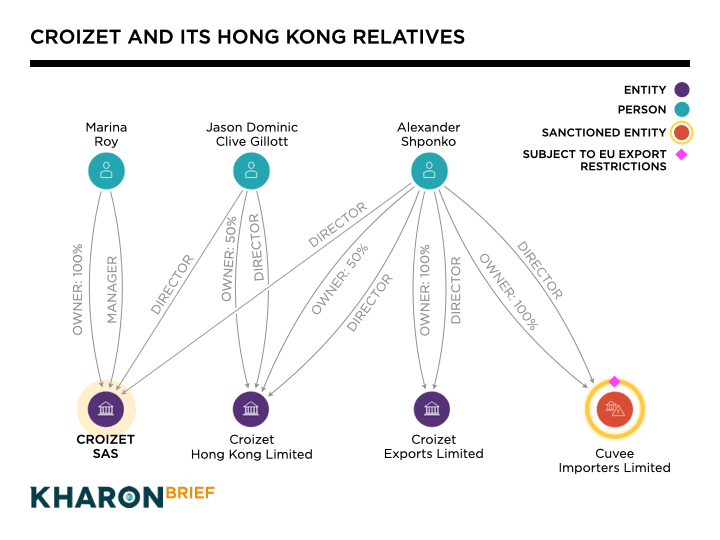 CROIZET AND ITS HONG KONG RELATIVES

ENTITY
PERSON
SANCTIONED ENTITY
SUBJECT TO EU EXPORT RESTRICTIONS

Marina Roy

Jason Dominic Clive Gillott

Alexander Shponko

OWNER: 100%
MANAGER
DIRECTOR
OWNER: 50%
DIRECTOR
DIRECTOR
OWNER: 50%
DIRECTOR
OWNER: 100%
DIRECTOR
OWNER: 100%
DIRECTOR

CROIZET SAS

Croizet Hong Kong Limited

Croizet Exports Limited

Cuvee Importers Limited

KHARON BRIEF